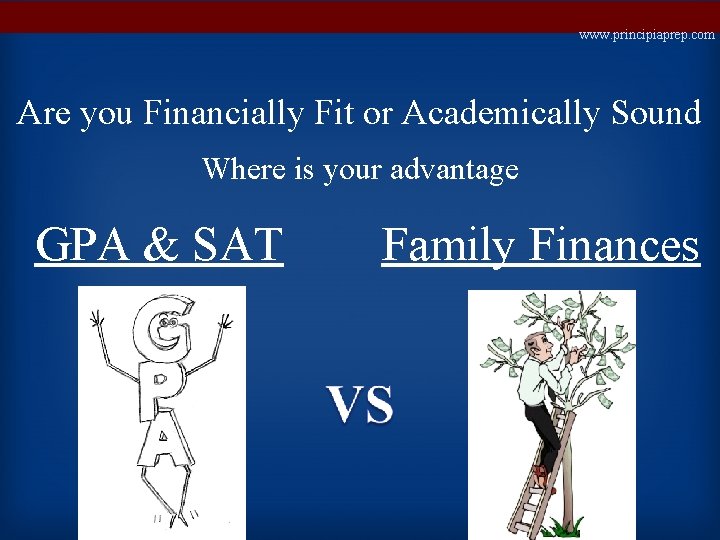 www.principiaprep.com

Are you Financially Fit or Academically Sound

Where is your advantage

GPA & SAT

Family Finances

GPA

VS